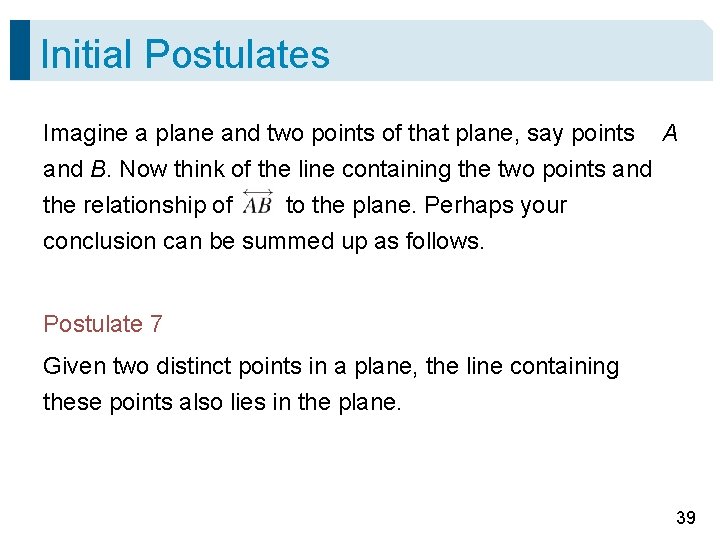 Initial Postulates

Imagine a plane and two points of that plane, say points $A$ and $B$. Now think of the line containing the two points and the relationship of $\overleftrightarrow{AB}$ to the plane. Perhaps your conclusion can be summed up as follows.

Postulate 7

Given two distinct points in a plane, the line containing these points also lies in the plane.

39